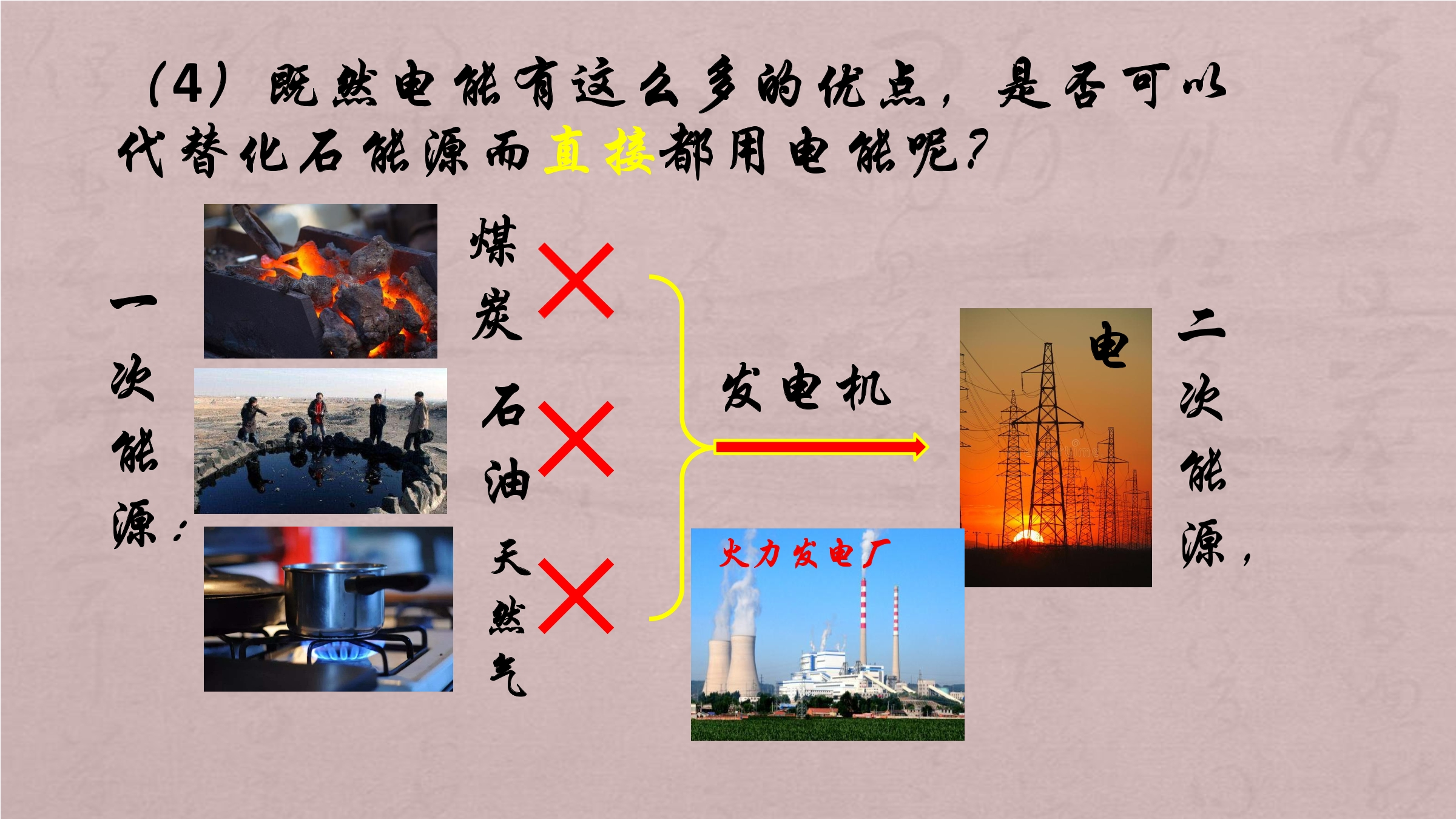 （4）既然电能有这么多的优点，是否可以代替化石能源而直接都用电能呢？

一次能源：

煤炭

石油

天然气

发电机

火力发电厂

电

二次能源，